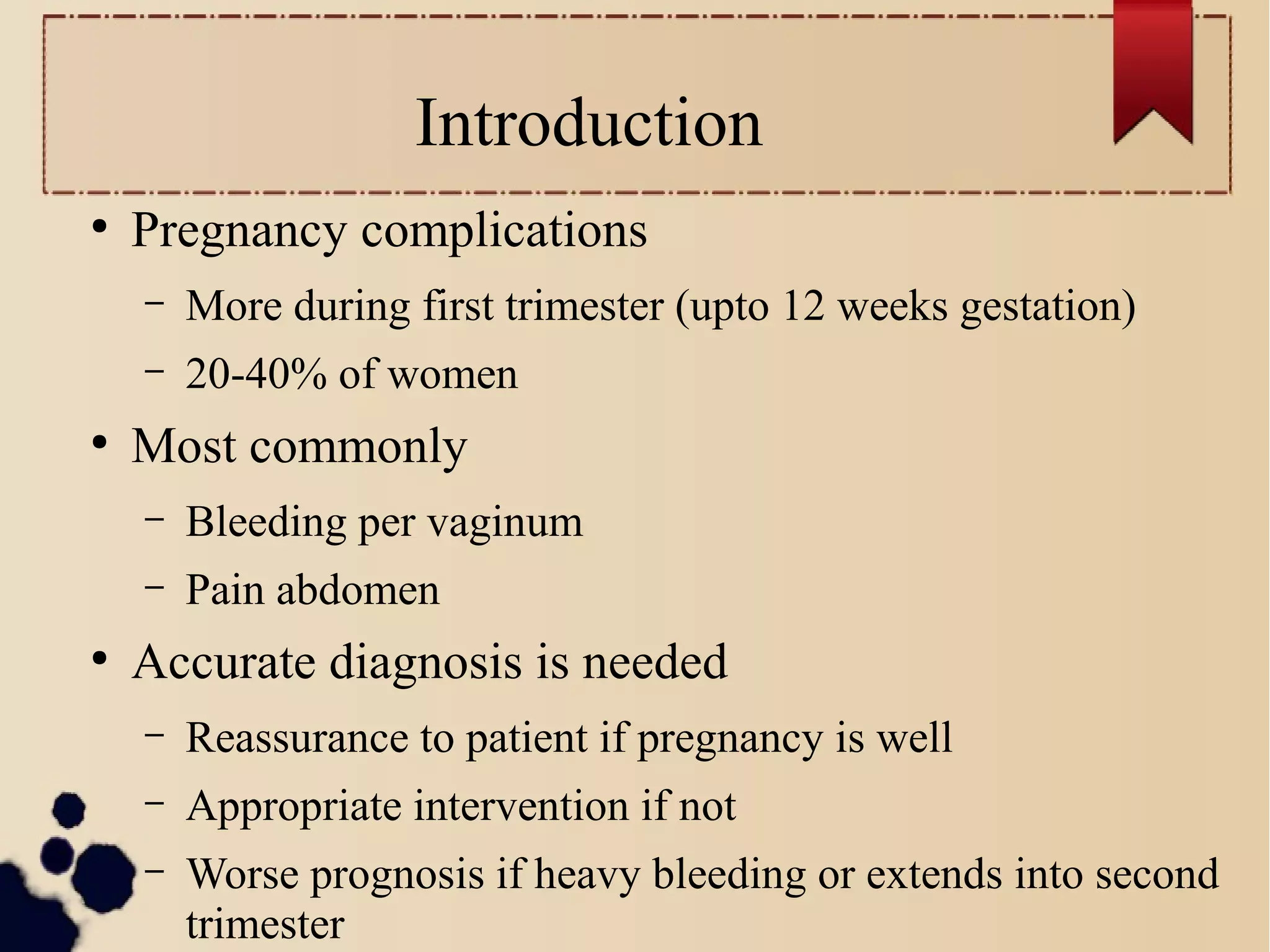 Introduction

• Pregnancy complications
– More during first trimester (upto 12 weeks gestation)
– 20-40% of women

• Most commonly
– Bleeding per vaginum
– Pain abdomen

• Accurate diagnosis is needed
– Reassurance to patient if pregnancy is well
– Appropriate intervention if not
– Worse prognosis if heavy bleeding or extends into second trimester